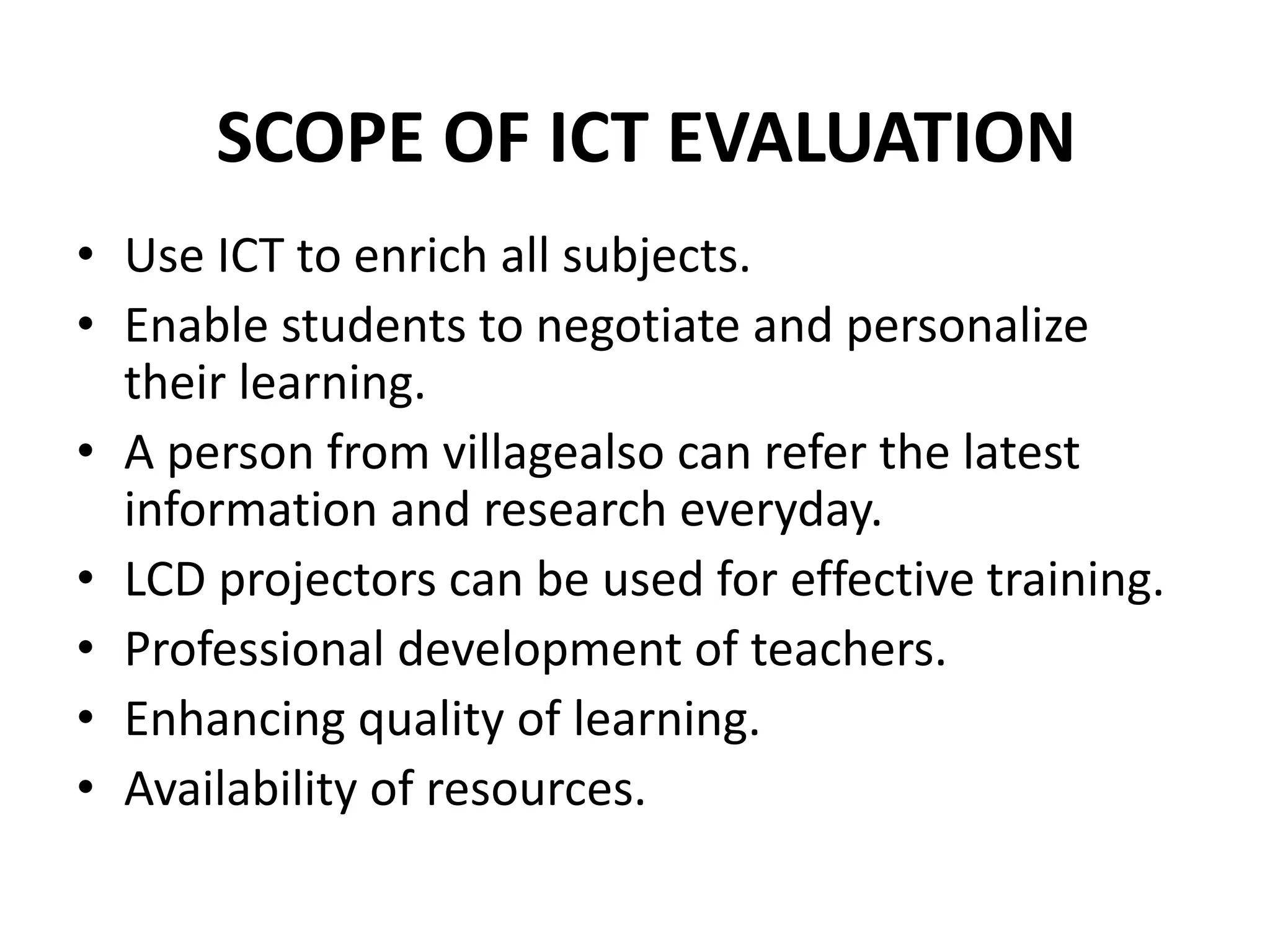 SCOPE OF ICT EVALUATION

• Use ICT to enrich all subjects.
• Enable students to negotiate and personalize their learning.
• A person from villagealso can refer the latest information and research everyday.
• LCD projectors can be used for effective training.
• Professional development of teachers.
• Enhancing quality of learning.
• Availability of resources.